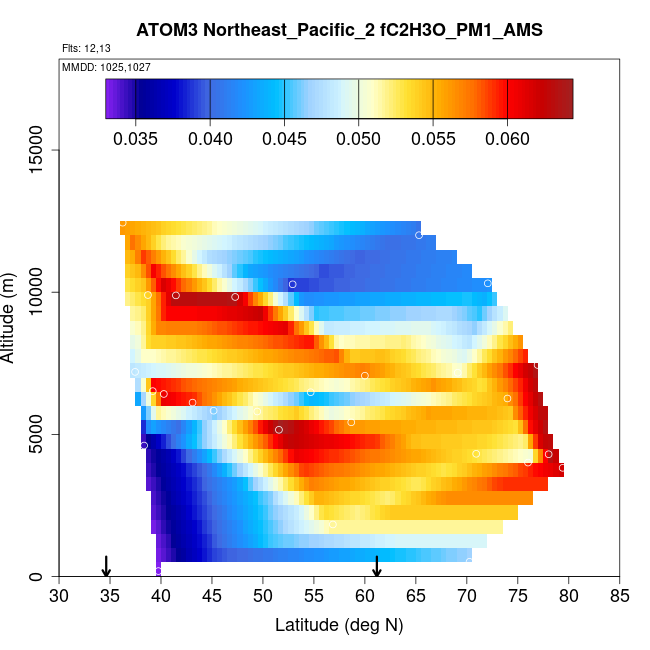 ATOM3 Northeast_Pacific_2 fC2H3O_PM1_AMS

Flts: 12,13

MMDD: 1025,1027

0.035 0.040 0.045 0.050 0.055 0.060

Altitude (m)

0
5000
10000
15000

30 35 40 45 50 55 60 65 70 75 80 85

Latitude (deg N)